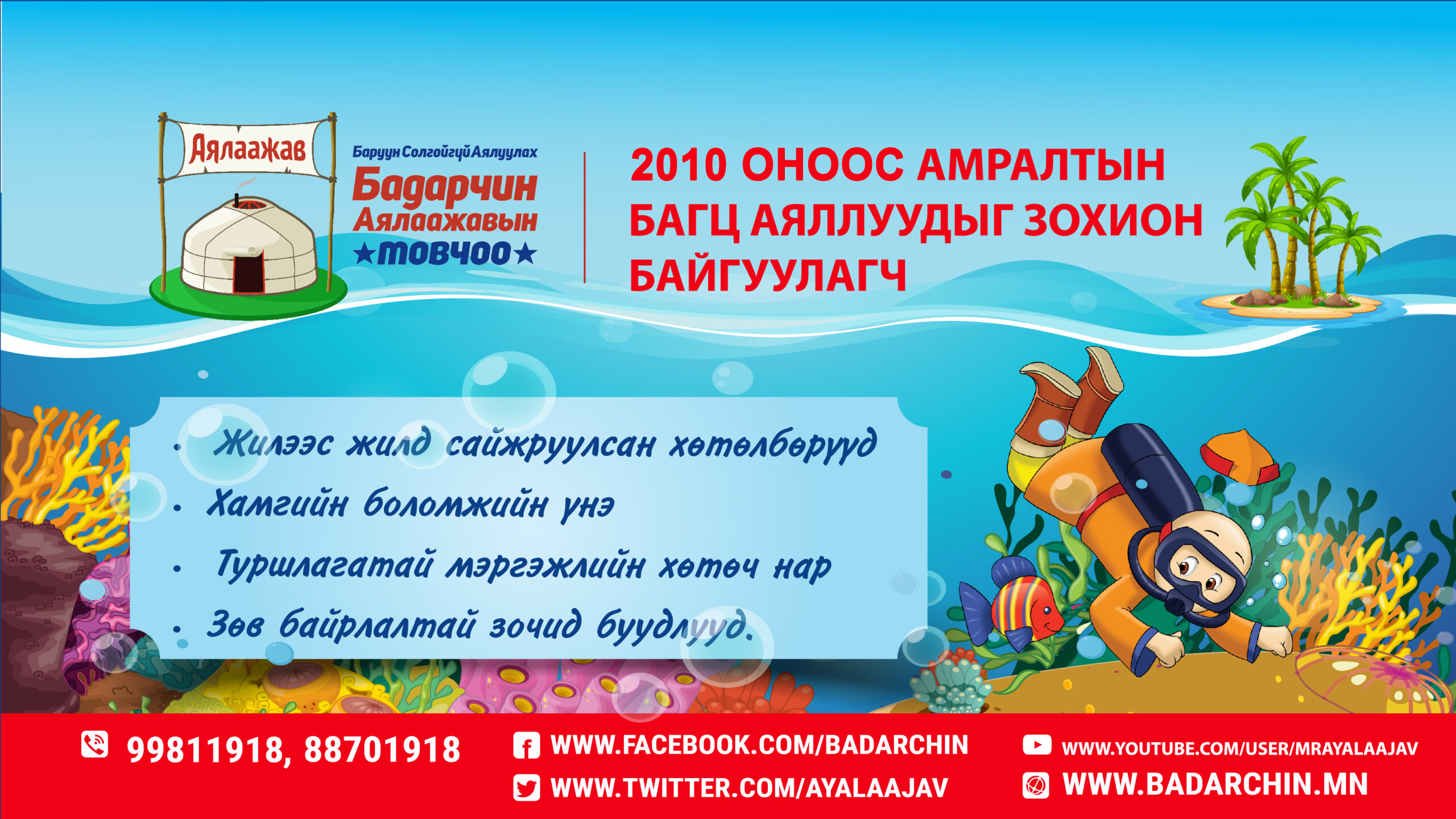 Аялаажав

Баруун Солгойгүй Аялуулах
Бадарчин
Аялаажавын
★товчоо★

2010 ОНООС АМРАЛТЫН БАГЦ АЯЛЛУУДЫГ ЗОХИОН БАЙГУУЛАГЧ

• Жилээс жилд сайжруулсан хөтөлбөрүүд
• Хамгийн боломжийн үнэ
• Туршлагатай мэргэжлийн хөтөч нар
• Зөв байрлалтай зочид буудлууд.

99811918, 88701918
WWW.FACEBOOK.COM/BADARCHIN
WWW.TWITTER.COM/AYALAAJAV
WWW.YOUTUBE.COM/USER/MRAYALAAJAV
WWW.BADARCHIN.MN